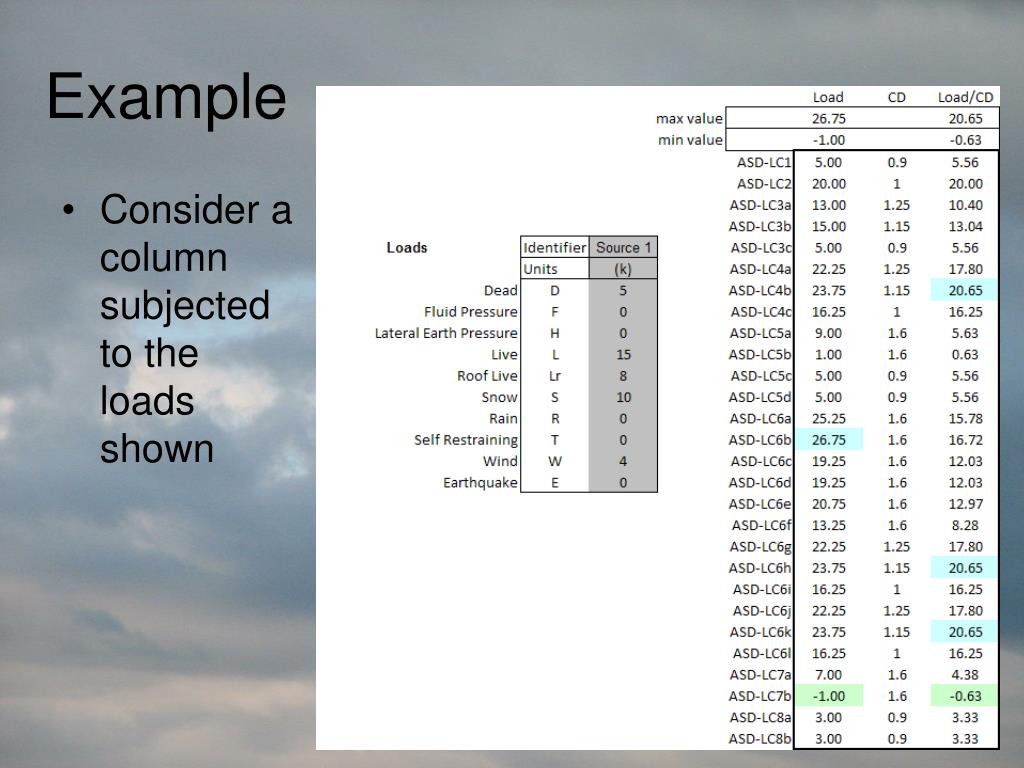 Example

• Consider a column subjected to the loads shown

| Loads | Identifier | Source 1 |
|---|---|---|
| | Units | (k) |
| Dead | D | 5 |
| Fluid Pressure | F | 0 |
| Lateral Earth Pressure | H | 0 |
| Live | L | 15 |
| Roof Live | Lr | 8 |
| Snow | S | 10 |
| Rain | R | 0 |
| Self Restraining | T | 0 |
| Wind | W | 4 |
| Earthquake | E | 0 |

| | Load | CD | Load/CD |
|---|---|---|---|
| max value | 26.75 | | 20.65 |
| min value | -1.00 | | -0.63 |
| ASD-LC1 | 5.00 | 0.9 | 5.56 |
| ASD-LC2 | 20.00 | 1 | 20.00 |
| ASD-LC3a | 13.00 | 1.25 | 10.40 |
| ASD-LC3b | 15.00 | 1.15 | 13.04 |
| ASD-LC3c | 5.00 | 0.9 | 5.56 |
| ASD-LC4a | 22.25 | 1.25 | 17.80 |
| ASD-LC4b | 23.75 | 1.15 | 20.65 |
| ASD-LC4c | 16.25 | 1 | 16.25 |
| ASD-LC5a | 9.00 | 1.6 | 5.63 |
| ASD-LC5b | 1.00 | 1.6 | 0.63 |
| ASD-LC5c | 5.00 | 0.9 | 5.56 |
| ASD-LC5d | 5.00 | 0.9 | 5.56 |
| ASD-LC6a | 25.25 | 1.6 | 15.78 |
| ASD-LC6b | 26.75 | 1.6 | 16.72 |
| ASD-LC6c | 19.25 | 1.6 | 12.03 |
| ASD-LC6d | 19.25 | 1.6 | 12.03 |
| ASD-LC6e | 20.75 | 1.6 | 12.97 |
| ASD-LC6f | 13.25 | 1.6 | 8.28 |
| ASD-LC6g | 22.25 | 1.25 | 17.80 |
| ASD-LC6h | 23.75 | 1.15 | 20.65 |
| ASD-LC6i | 16.25 | 1 | 16.25 |
| ASD-LC6j | 22.25 | 1.25 | 17.80 |
| ASD-LC6k | 23.75 | 1.15 | 20.65 |
| ASD-LC6l | 16.25 | 1 | 16.25 |
| ASD-LC7a | 7.00 | 1.6 | 4.38 |
| ASD-LC7b | -1.00 | 1.6 | -0.63 |
| ASD-LC8a | 3.00 | 0.9 | 3.33 |
| ASD-LC8b | 3.00 | 0.9 | 3.33 |